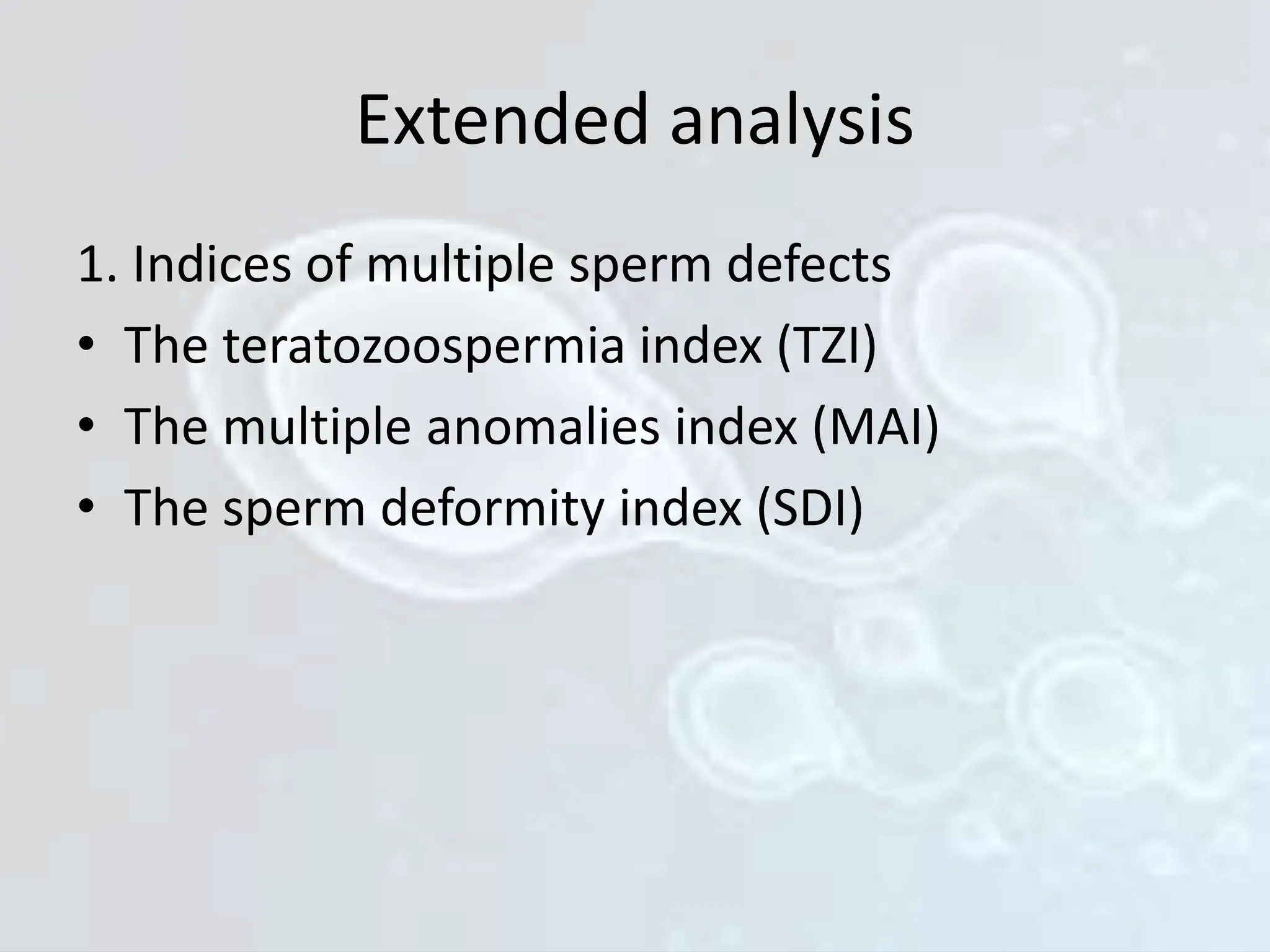 Extended analysis

1. Indices of multiple sperm defects
• The teratozoospermia index (TZI)
• The multiple anomalies index (MAI)
• The sperm deformity index (SDI)